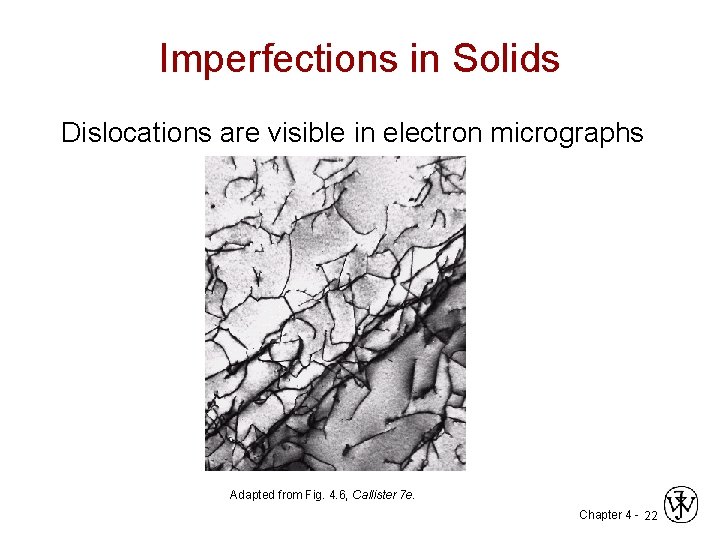 Imperfections in Solids

Dislocations are visible in electron micrographs

Adapted from Fig. 4.6, Callister 7e.

Chapter 4 - 22